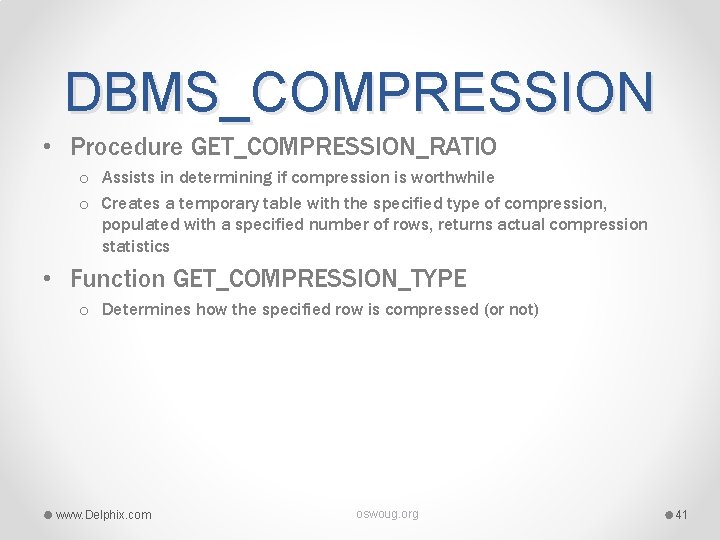 DBMS_COMPRESSION

• Procedure GET_COMPRESSION_RATIO
  o Assists in determining if compression is worthwhile
  o Creates a temporary table with the specified type of compression, populated with a specified number of rows, returns actual compression statistics

• Function GET_COMPRESSION_TYPE
  o Determines how the specified row is compressed (or not)

www.Delphix.com

oswoug.org

41